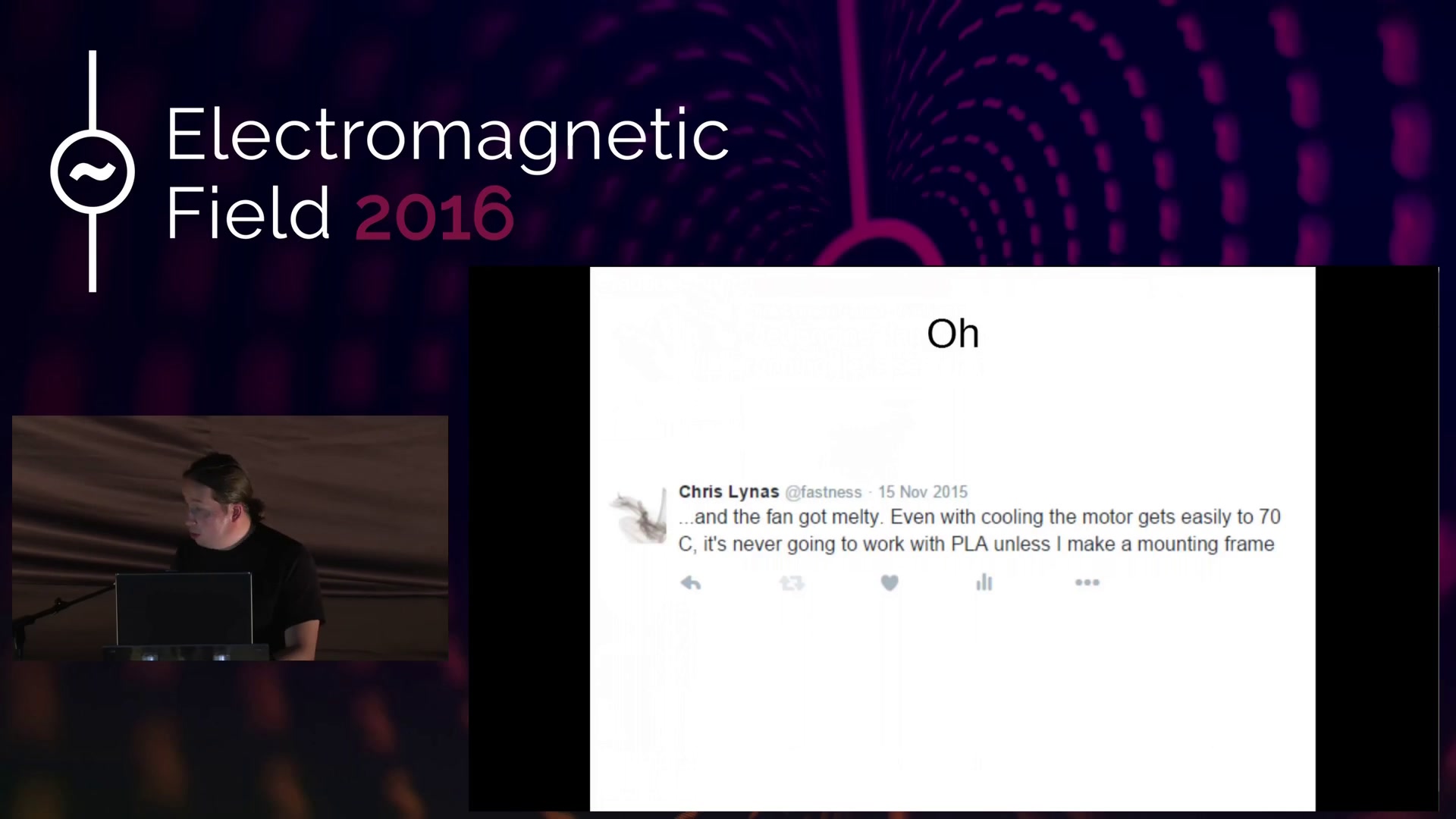 Electromagnetic Field 2016

Oh

Chris Lynas @fastness · 15 Nov 2015
...and the fan got melty. Even with cooling the motor gets easily to 70 C, it's never going to work with PLA unless I make a mounting frame